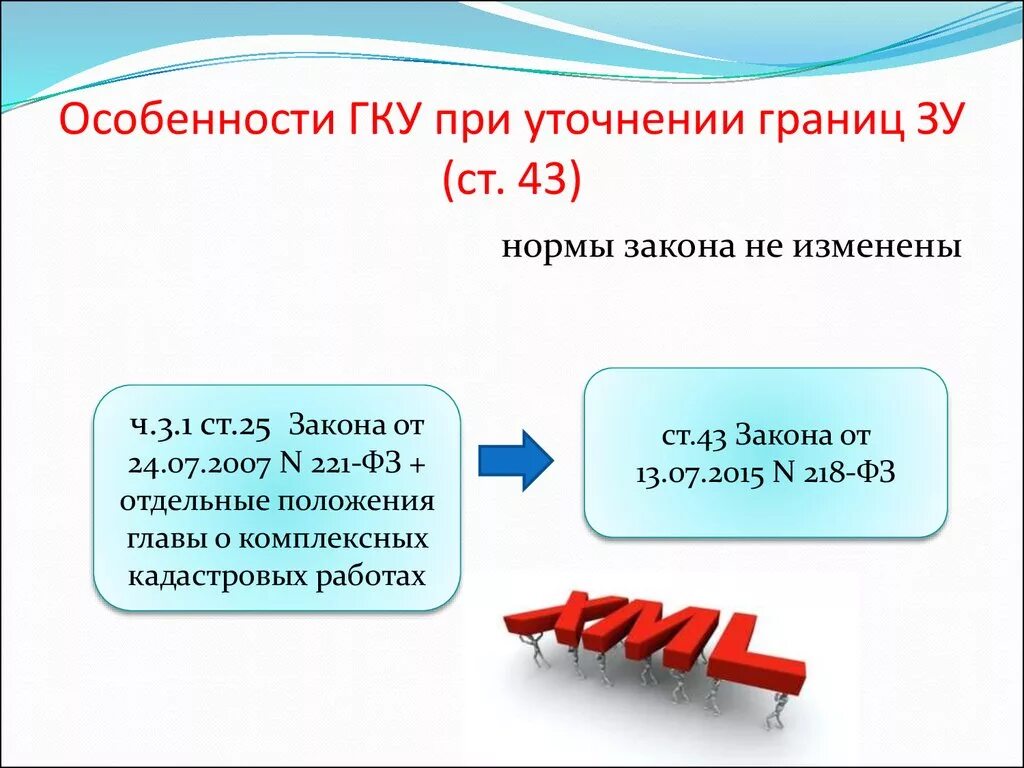 Особенности ГКУ при уточнении границ ЗУ (ст. 43)

нормы закона не изменены

ч.3.1 ст.25 Закона от 24.07.2007 N 221-ФЗ + отдельные положения главы о комплексных кадастровых работах

ст.43 Закона от 13.07.2015 N 218-ФЗ

XML